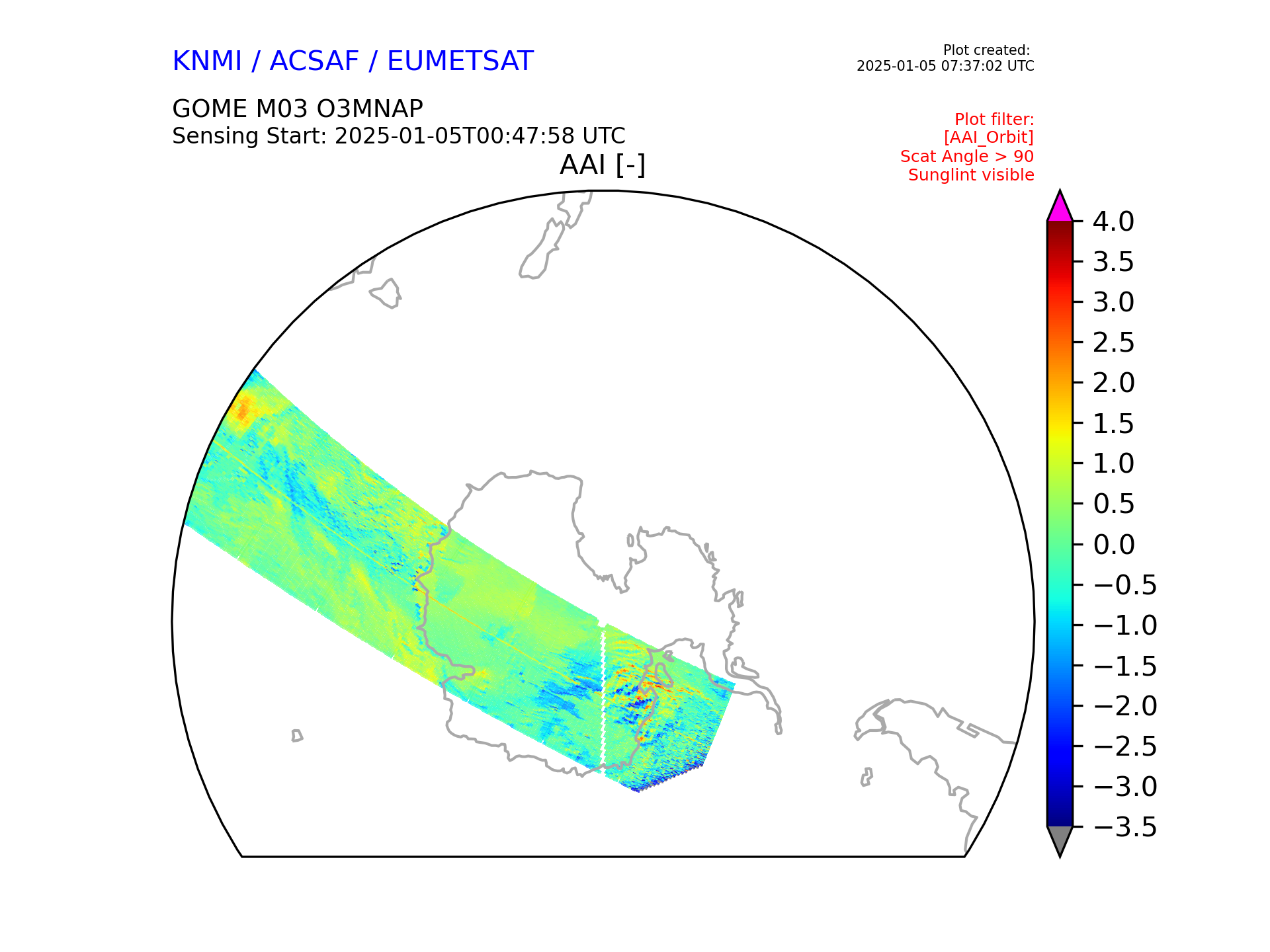 KNMI / ACSAF / EUMETSAT

Plot created:
2025-01-05 07:37:02 UTC

GOME M03 O3MNAP
Sensing Start: 2025-01-05T00:47:58 UTC

Plot filter:
[AAI_Orbit]
Scat Angle > 90
Sunglint visible

AAI [-]

4.0
3.5
3.0
2.5
2.0
1.5
1.0
0.5
0.0
−0.5
−1.0
−1.5
−2.0
−2.5
−3.0
−3.5